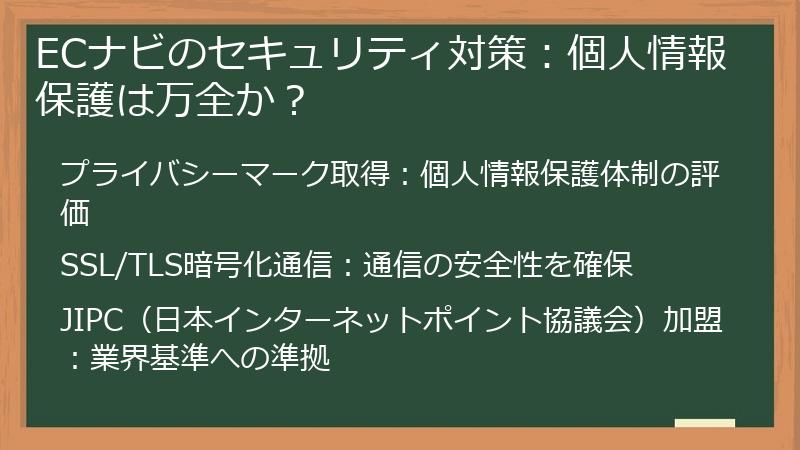 ECナビのセキュリティ対策：個人情報保護は万全か？

プライバシーマーク取得：個人情報保護体制の評価

SSL/TLS暗号化通信：通信の安全性を確保

JIPC（日本インターネットポイント協議会）加盟：業界基準への準拠